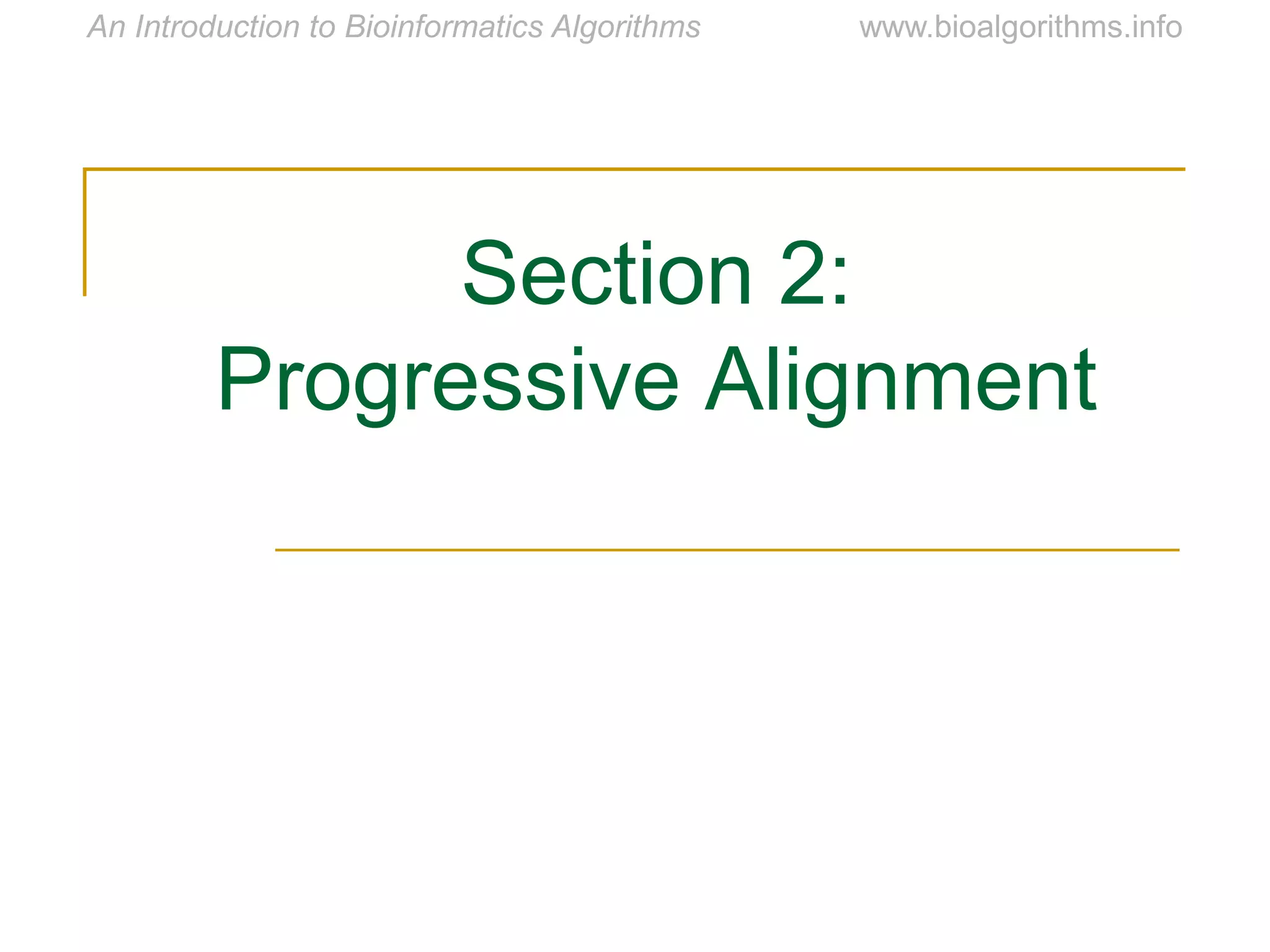 An Introduction to Bioinformatics Algorithms www.bioalgorithms.info

Section 2:
Progressive Alignment